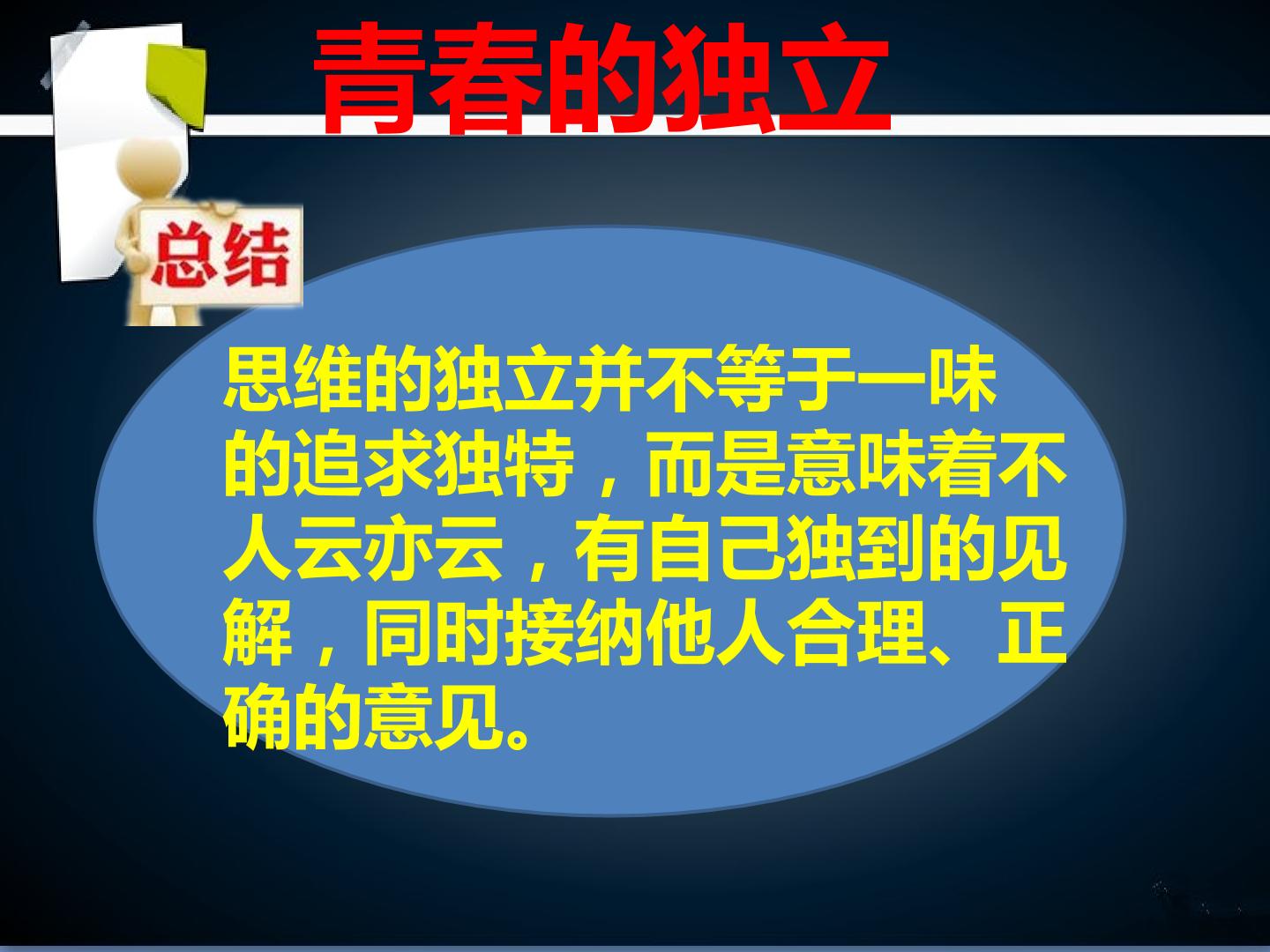 青春的独立

总结

思维的独立并不等于一味的追求独特，而是意味着不人云亦云，有自己独到的见解，同时接纳他人合理、正确的意见。